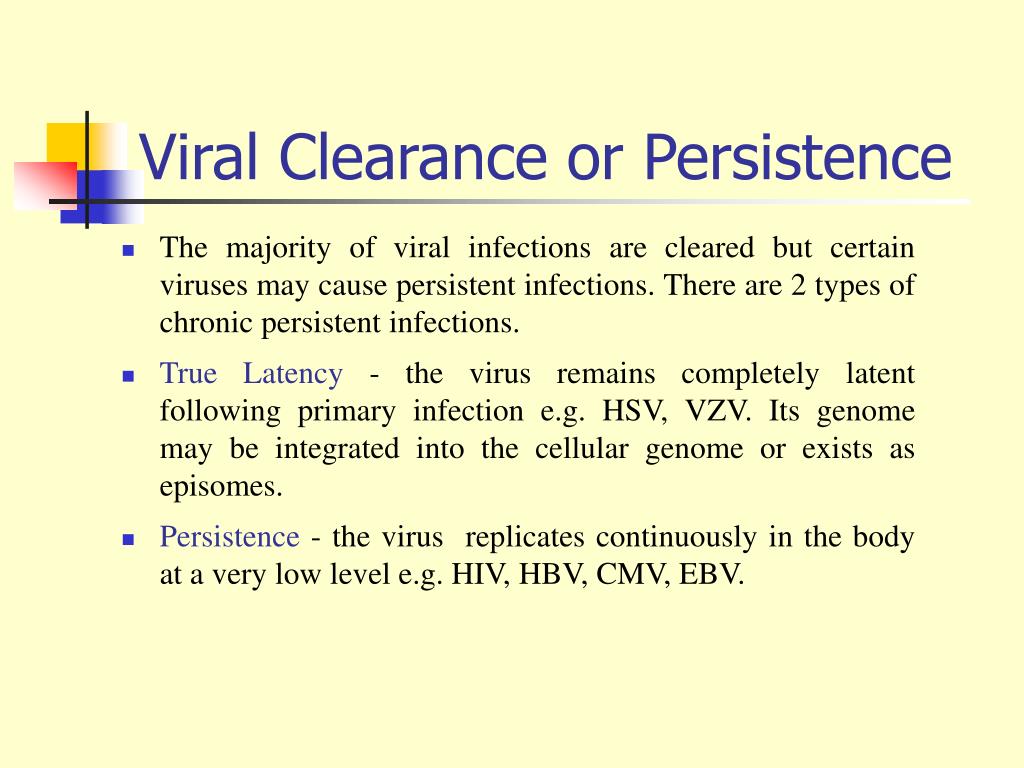 Viral Clearance or Persistence

- The majority of viral infections are cleared but certain viruses may cause persistent infections. There are 2 types of chronic persistent infections.
- True Latency - the virus remains completely latent following primary infection e.g. HSV, VZV. Its genome may be integrated into the cellular genome or exists as episomes.
- Persistence - the virus replicates continuously in the body at a very low level e.g. HIV, HBV, CMV, EBV.